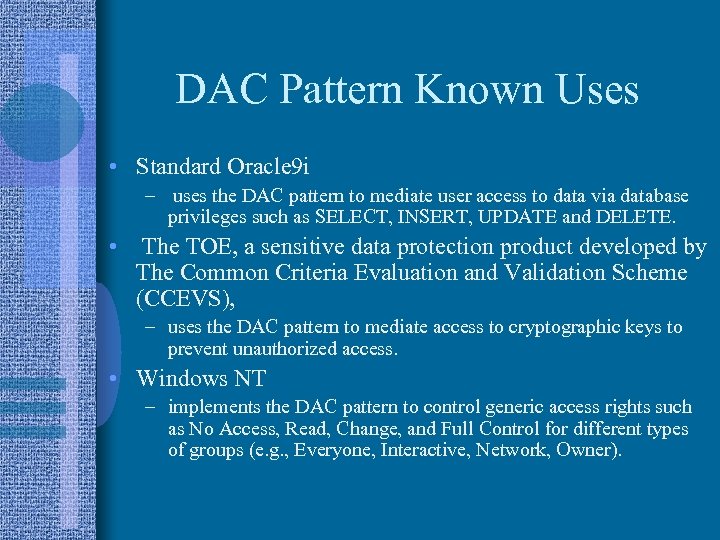 DAC Pattern Known Uses

• Standard Oracle9i
– uses the DAC pattern to mediate user access to data via database privileges such as SELECT, INSERT, UPDATE and DELETE.

• The TOE, a sensitive data protection product developed by The Common Criteria Evaluation and Validation Scheme (CCEVS),
– uses the DAC pattern to mediate access to cryptographic keys to prevent unauthorized access.

• Windows NT
– implements the DAC pattern to control generic access rights such as No Access, Read, Change, and Full Control for different types of groups (e.g., Everyone, Interactive, Network, Owner).